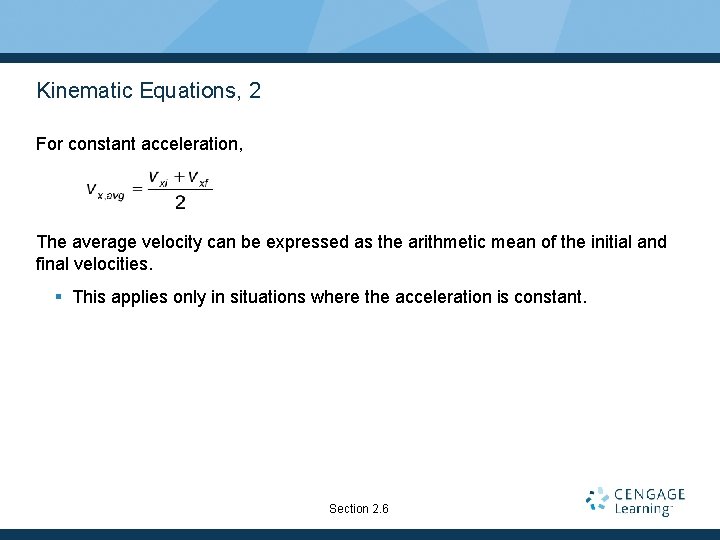 Kinematic Equations, 2

For constant acceleration,

$v_{x,avg} = \frac{v_{xi} + v_{xf}}{2}$

The average velocity can be expressed as the arithmetic mean of the initial and final velocities.

▪ This applies only in situations where the acceleration is constant.

Section 2.6

CENGAGE Learning